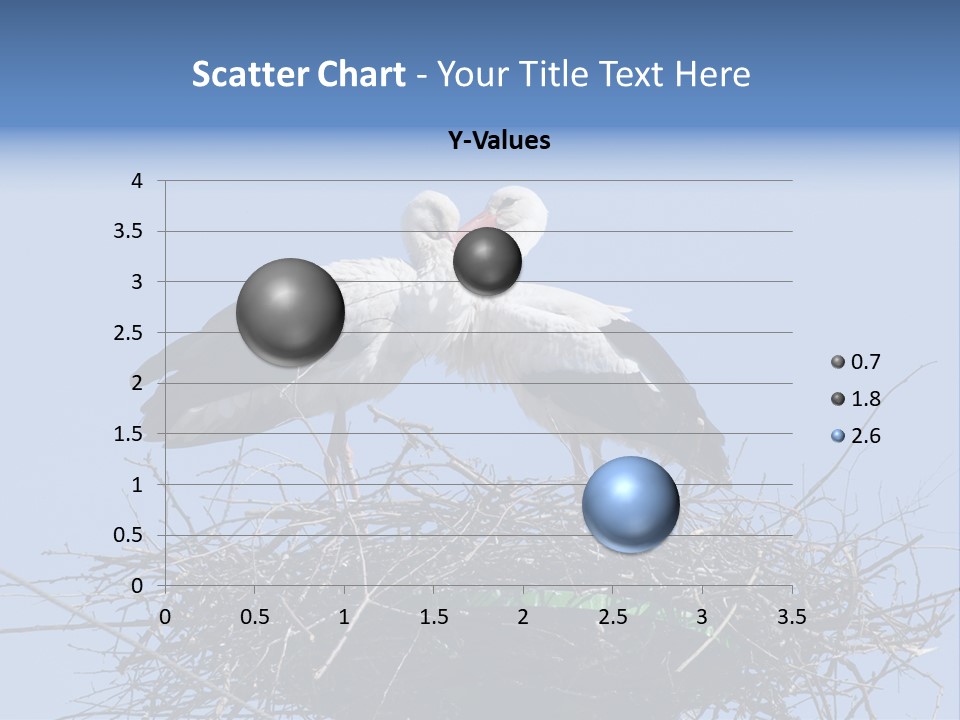 Scatter Chart - Your Title Text Here

Y-Values

4
3.5
3
2.5
2
1.5
1
0.5
0

0 0.5 1 1.5 2 2.5 3 3.5

0.7
1.8
2.6